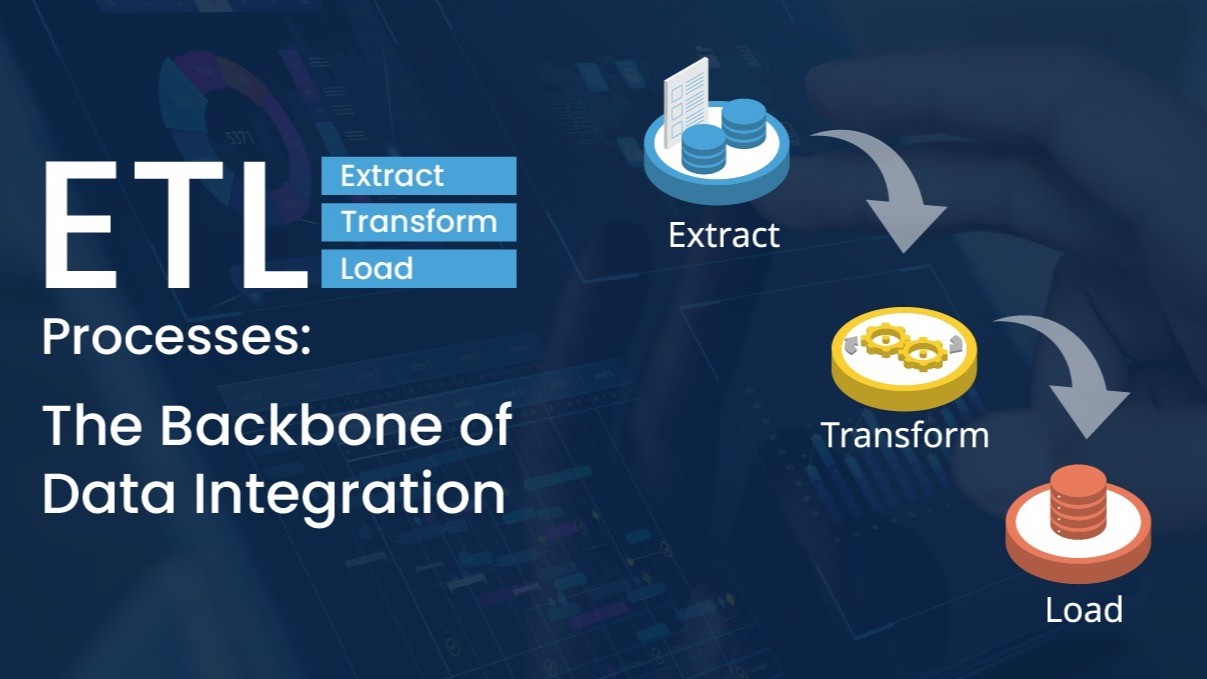 ETL
Extract
Transform
Load

Processes:

The Backbone of Data Integration

Extract

Transform

Load